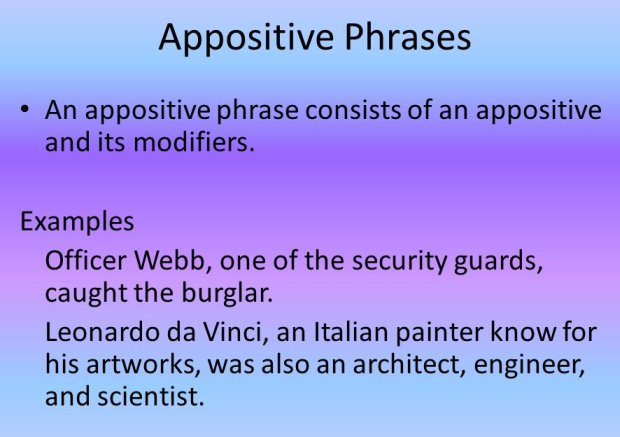 Appositive Phrases

• An appositive phrase consists of an appositive and its modifiers.

Examples

Officer Webb, one of the security guards, caught the burglar.

Leonardo da Vinci, an Italian painter know for his artworks, was also an architect, engineer, and scientist.